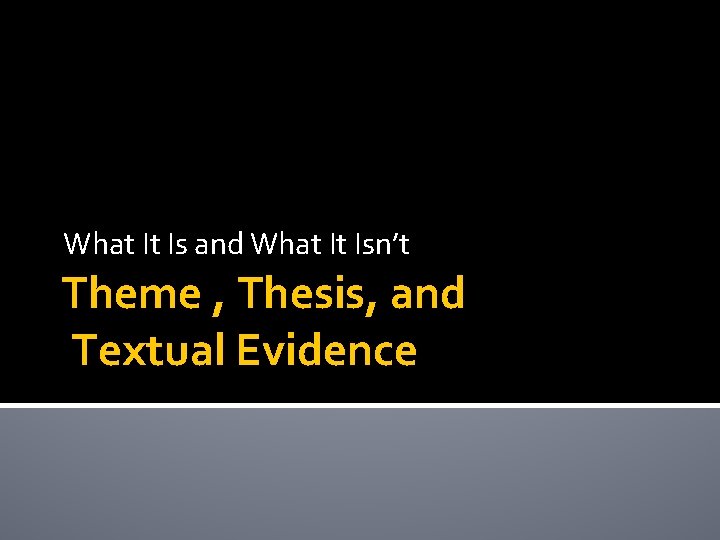 What It Is and What It Isn't

Theme , Thesis, and Textual Evidence